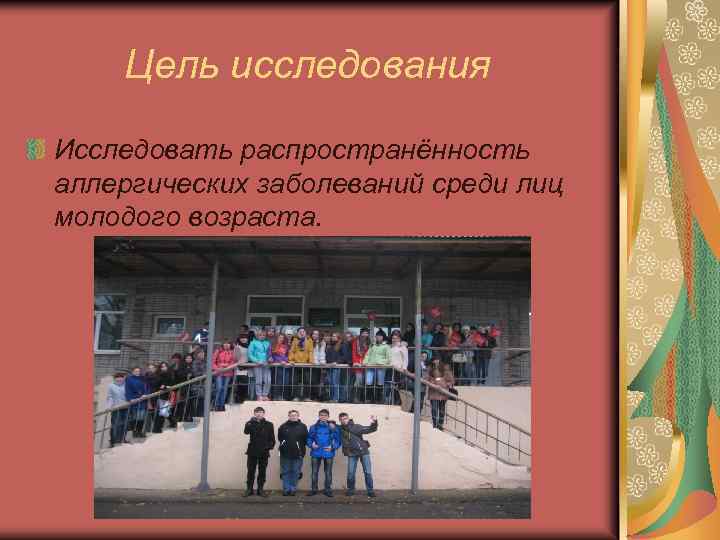 Цель исследования

Исследовать распространённость аллергических заболеваний среди лиц молодого возраста.